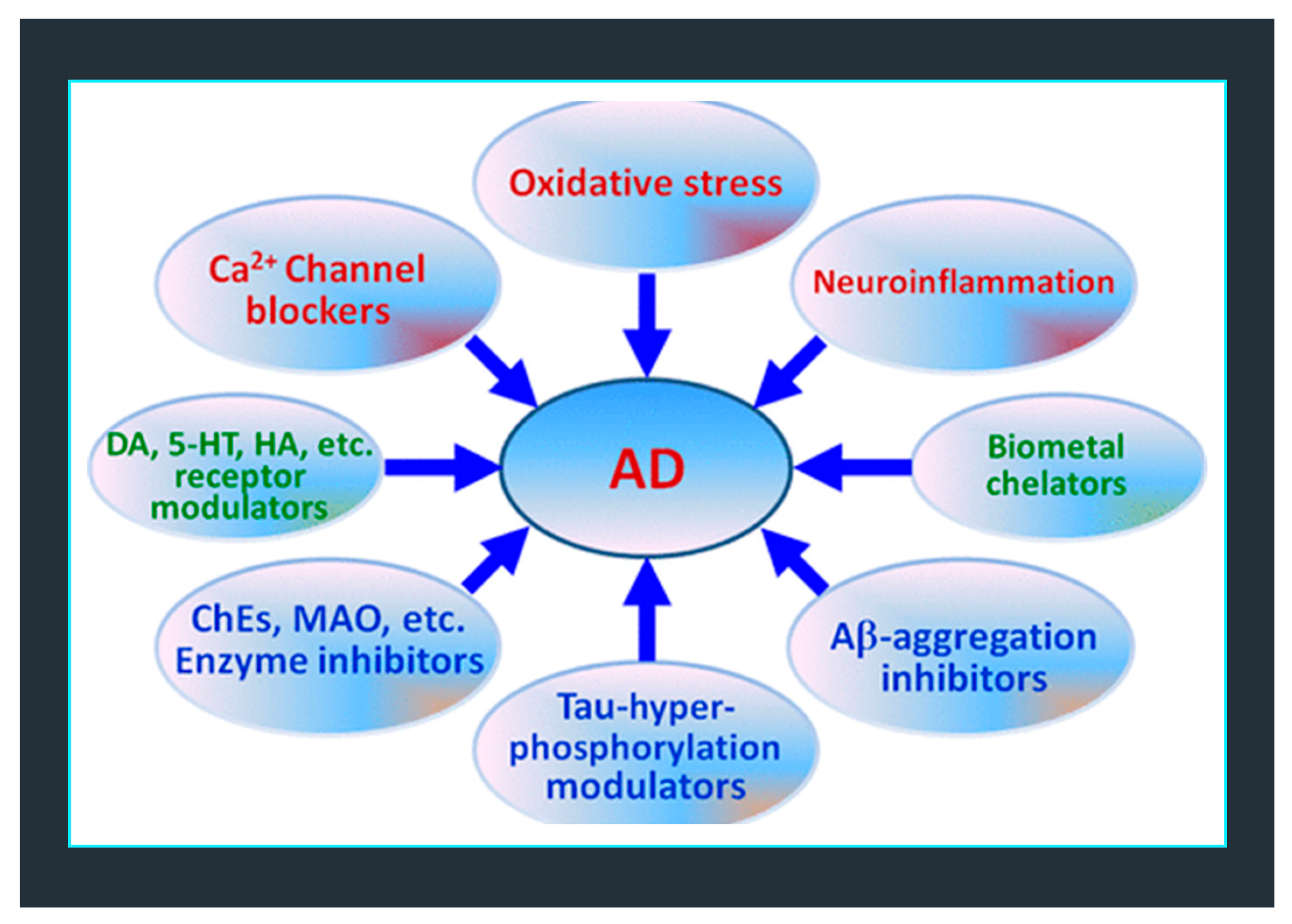 Oxidative stress

$Ca^{2+}$ Channel blockers

Neuroinflammation

DA, 5-HT, HA, etc. receptor modulators

AD

Biometal chelators

ChEs, MAO, etc. Enzyme inhibitors

Aβ-aggregation inhibitors

Tau-hyper-phosphorylation modulators